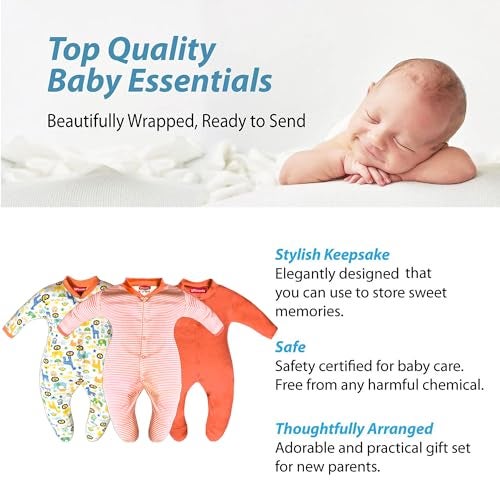 Top Quality Baby Essentials

Beautifully Wrapped, Ready to Send

Stylish Keepsake
Elegantly designed that you can use to store sweet memories.

Safe
Safety certified for baby care. Free from any harmful chemical.

Thoughtfully Arranged
Adorable and practical gift set for new parents.